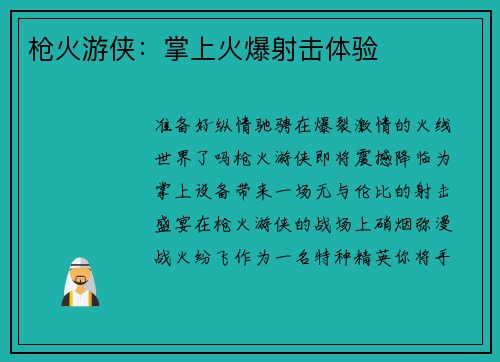 枪火游侠：掌上火爆射击体验

准备好纵情驰骋在爆裂激情的火线世界了吗枪火游侠即将震撼降临为掌上设备带来一场无与伦比的射击盛宴在枪火游侠的战场上硝烟弥漫战火纷飞作为一名特种精英你将手